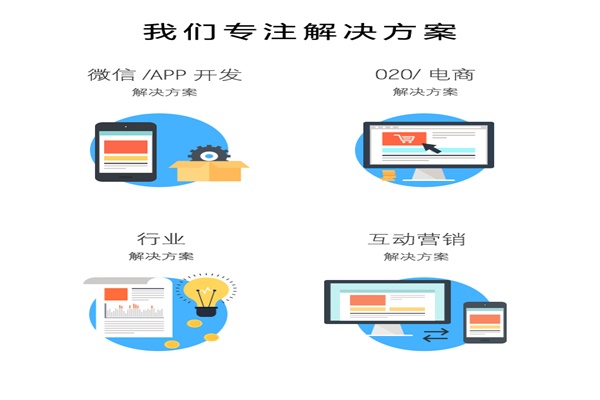 我们专注解决方案

微信 /APP 开发
解决方案

020/ 电商
解决方案

行业
解决方案

互动营销
解决方案